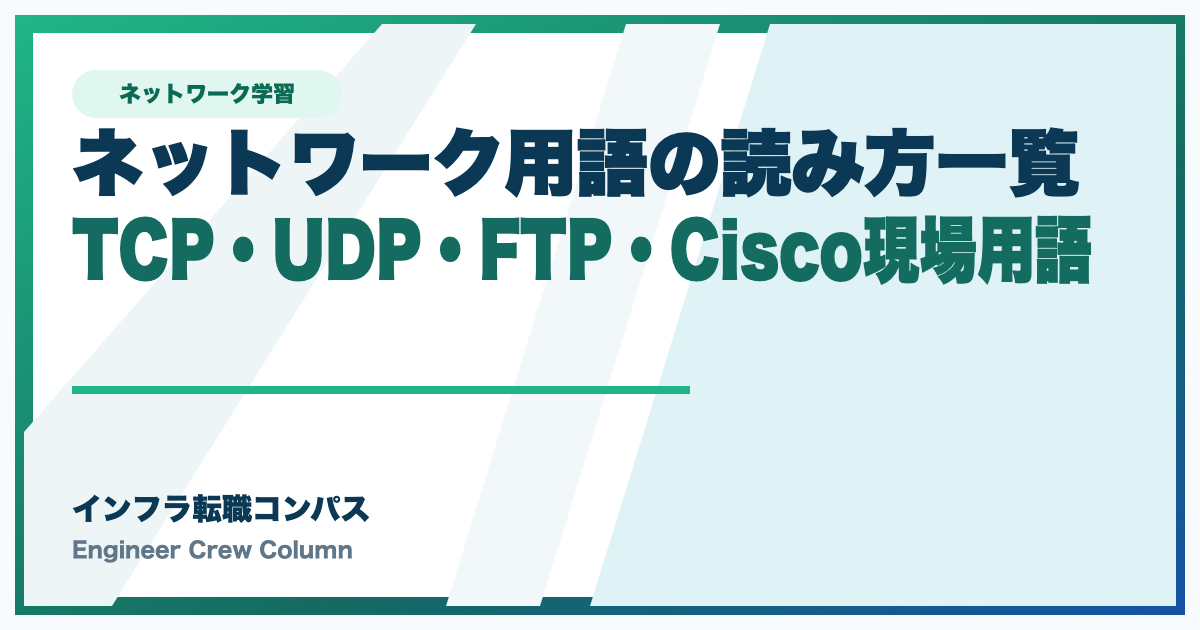 ネットワーク学習

ネットワーク用語の読み方一覧
TCP・UDP・FTP・Cisco現場用語

インフラ転職コンパス
Engineer Crew Column